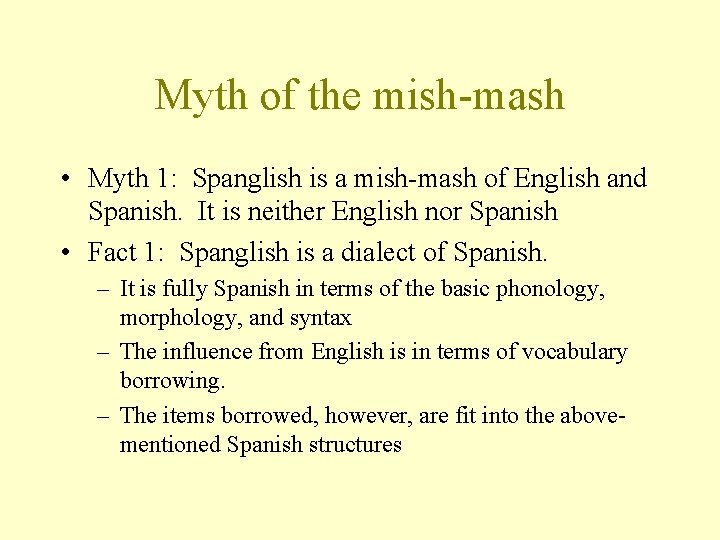 Myth of the mish-mash

• Myth 1: Spanglish is a mish-mash of English and Spanish. It is neither English nor Spanish

• Fact 1: Spanglish is a dialect of Spanish.

– It is fully Spanish in terms of the basic phonology, morphology, and syntax

– The influence from English is in terms of vocabulary borrowing.

– The items borrowed, however, are fit into the above-mentioned Spanish structures